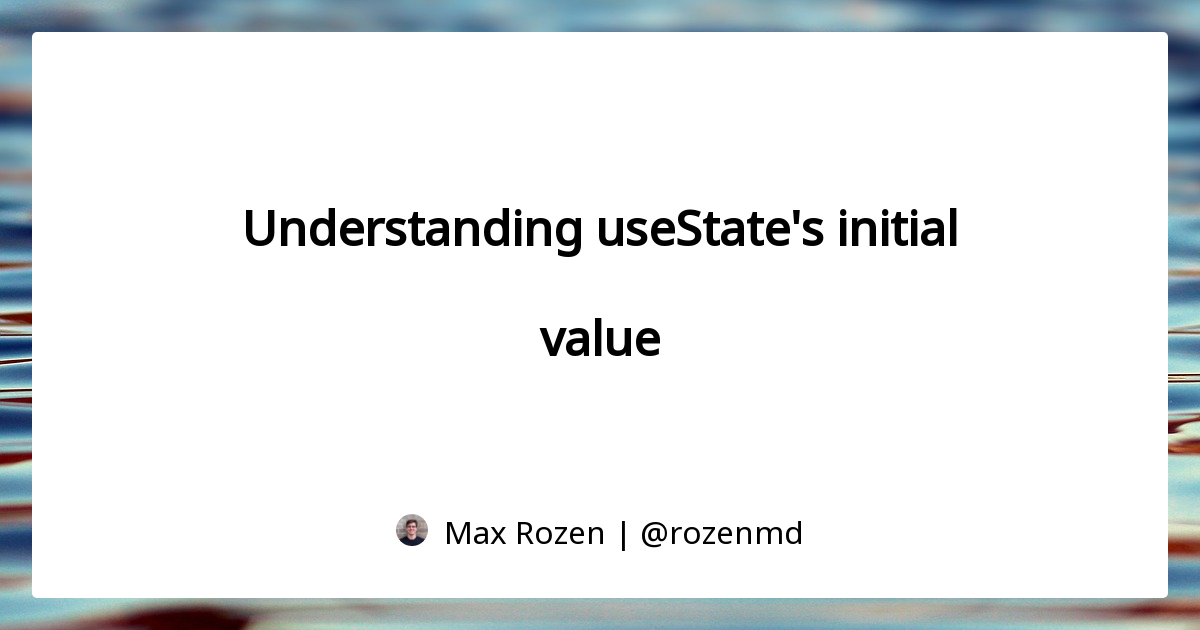 Understanding useState's initial value

Max Rozen | @rozenmd